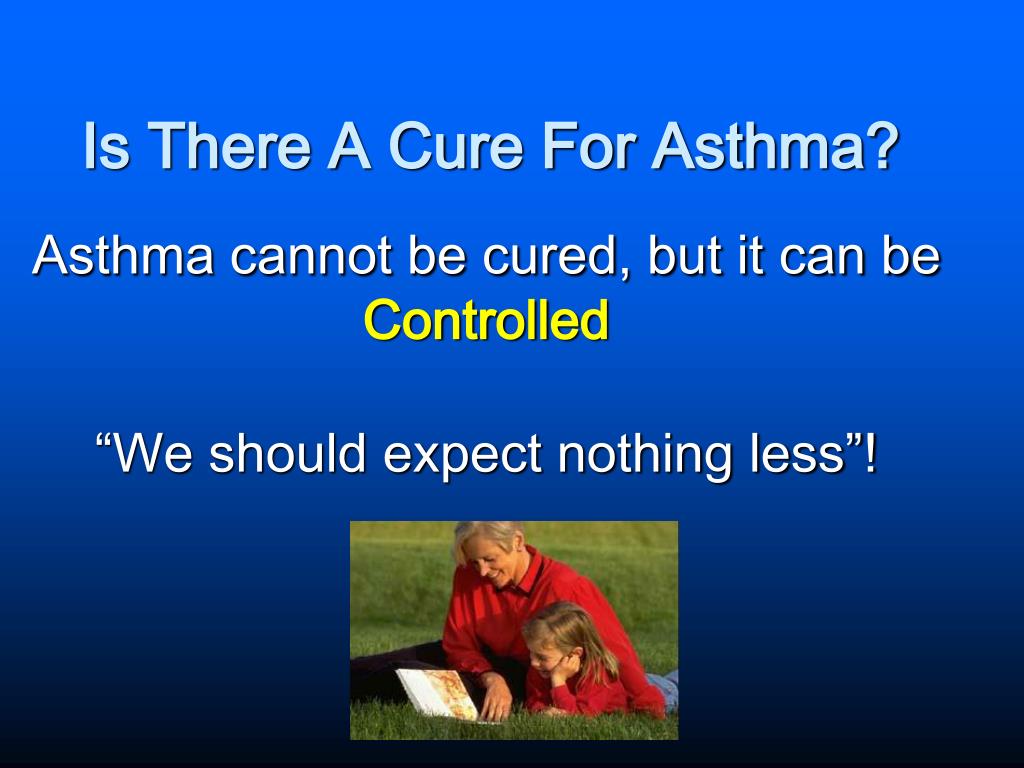 Is There A Cure For Asthma?

Asthma cannot be cured, but it can be Controlled

“We should expect nothing less”!